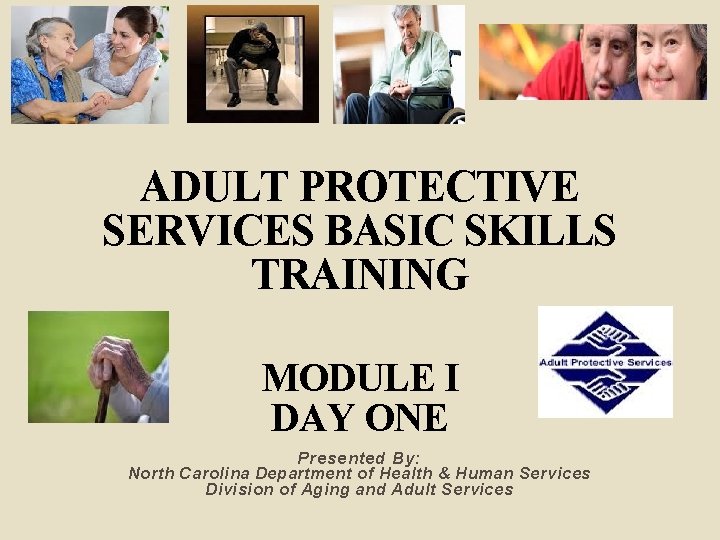 ADULT PROTECTIVE SERVICES BASIC SKILLS TRAINING

Adult Protective Services

MODULE I
DAY ONE

Presented By:
North Carolina Department of Health & Human Services
Division of Aging and Adult Services